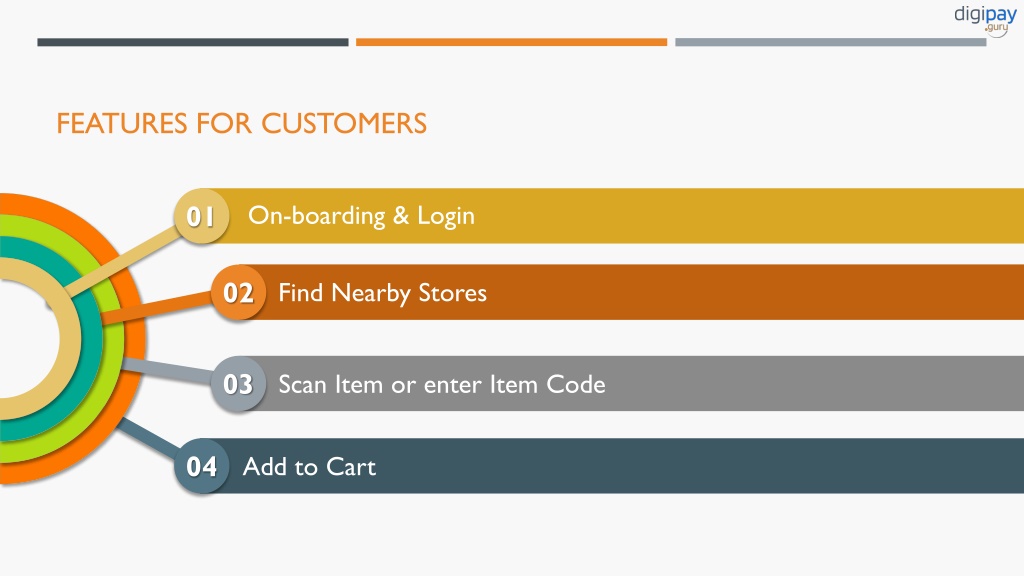 digipay .guru

FEATURES FOR CUSTOMERS

01 On-boarding & Login

02 Find Nearby Stores

03 Scan Item or enter Item Code

04 Add to Cart